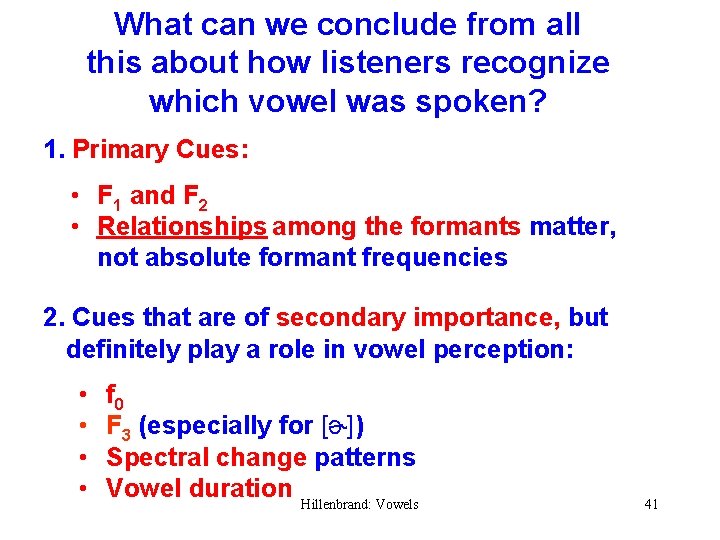 What can we conclude from all this about how listeners recognize which vowel was spoken?

1. Primary Cues:

• $F_1$ and $F_2$
• Relationships among the formants matter, not absolute formant frequencies

2. Cues that are of secondary importance, but definitely play a role in vowel perception:

• $f_0$
• $F_3$ (especially for [ɚ])
• Spectral change patterns
• Vowel duration

Hillenbrand: Vowels

41